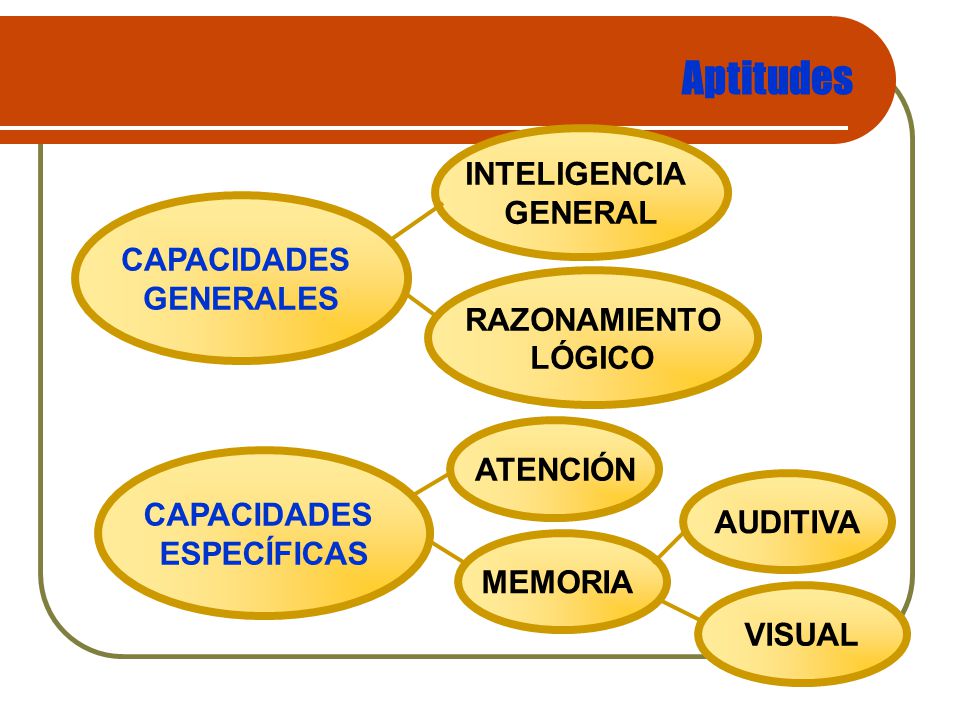 Aptitudes

CAPACIDADES GENERALES

INTELIGENCIA GENERAL

RAZONAMIENTO LÓGICO

CAPACIDADES ESPECÍFICAS

ATENCIÓN

MEMORIA

AUDITIVA

VISUAL